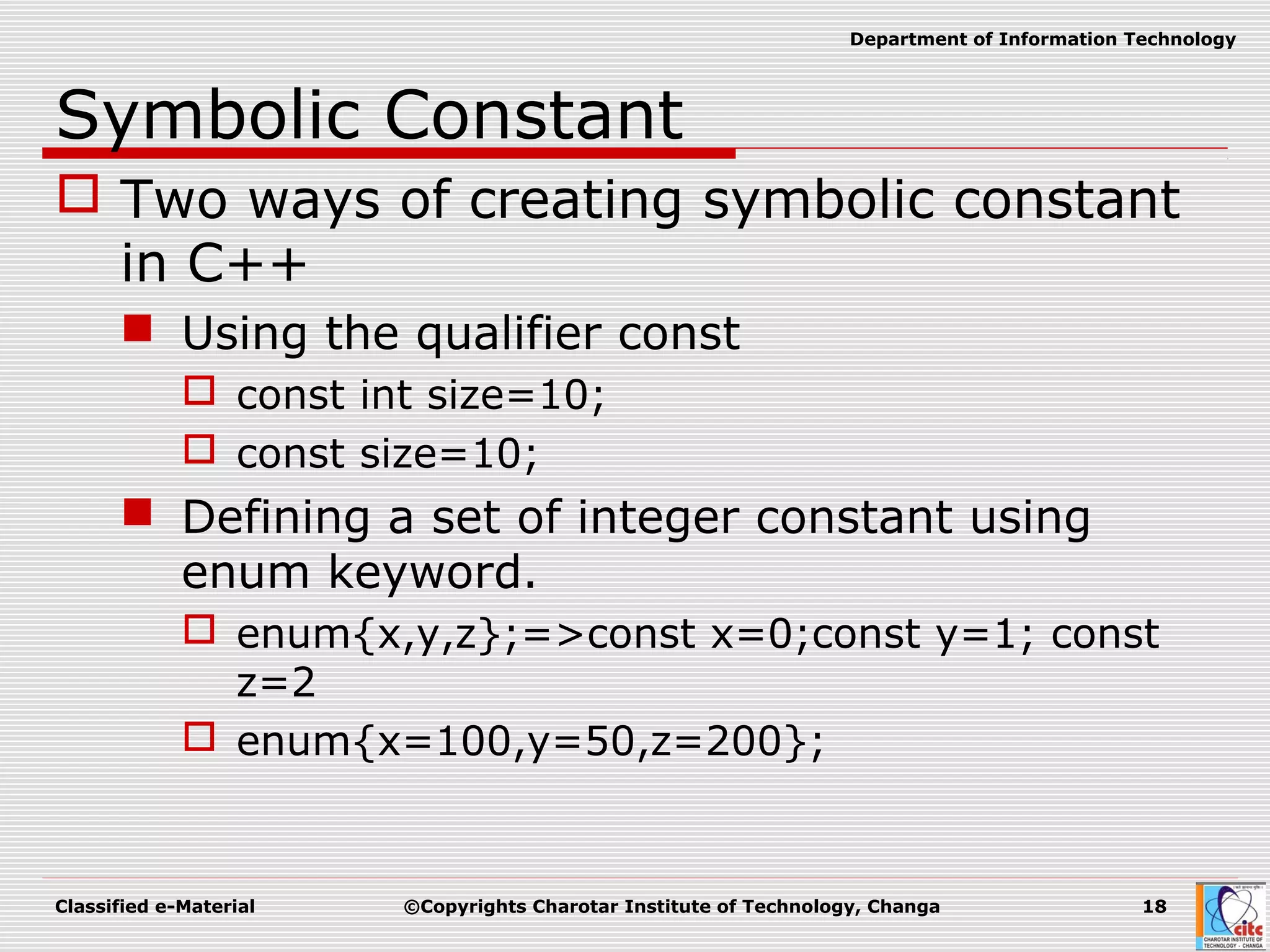 Department of Information Technology

Symbolic Constant

Two ways of creating symbolic constant in C++

Using the qualifier const

const int size=10;

const size=10;

Defining a set of integer constant using enum keyword.

enum{x,y,z};=>const x=0;const y=1; const z=2

enum{x=100,y=50,z=200};

Classified e-Material

©Copyrights Charotar Institute of Technology, Changa

18

citc
CHAROTAR INSTITUTE OF TECHNOLOGY - CHANGA